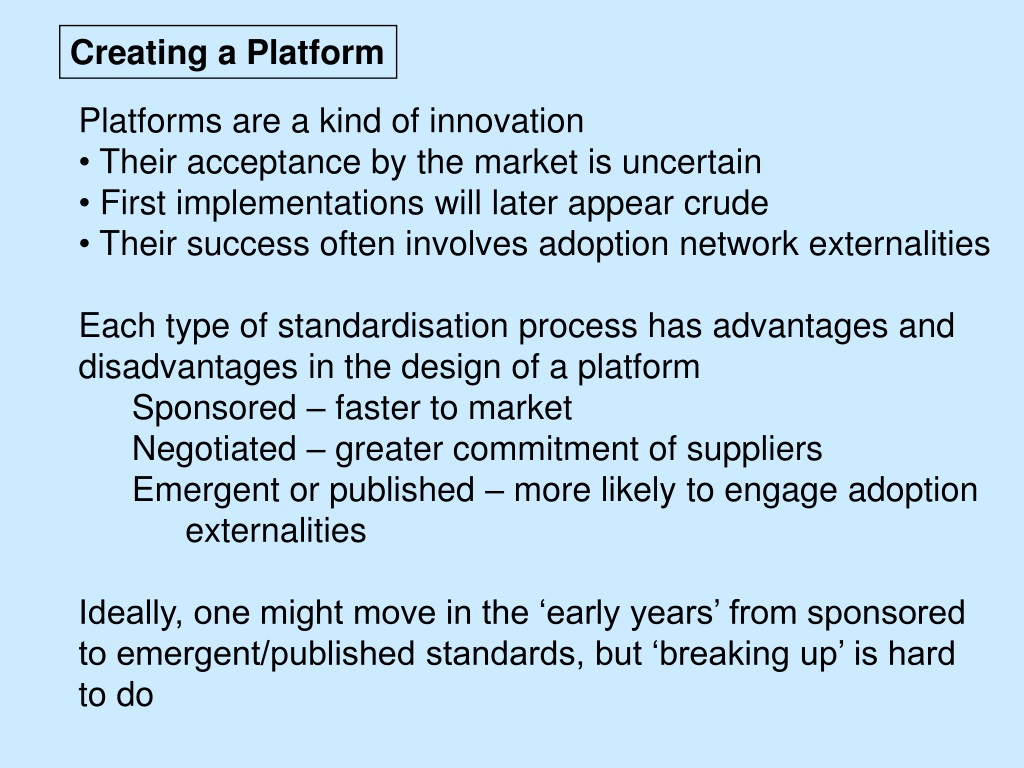 Creating a Platform

Platforms are a kind of innovation
• Their acceptance by the market is uncertain
• First implementations will later appear crude
• Their success often involves adoption network externalities

Each type of standardisation process has advantages and disadvantages in the design of a platform
Sponsored – faster to market
Negotiated – greater commitment of suppliers
Emergent or published – more likely to engage adoption externalities

Ideally, one might move in the ‘early years’ from sponsored to emergent/published standards, but ‘breaking up’ is hard to do